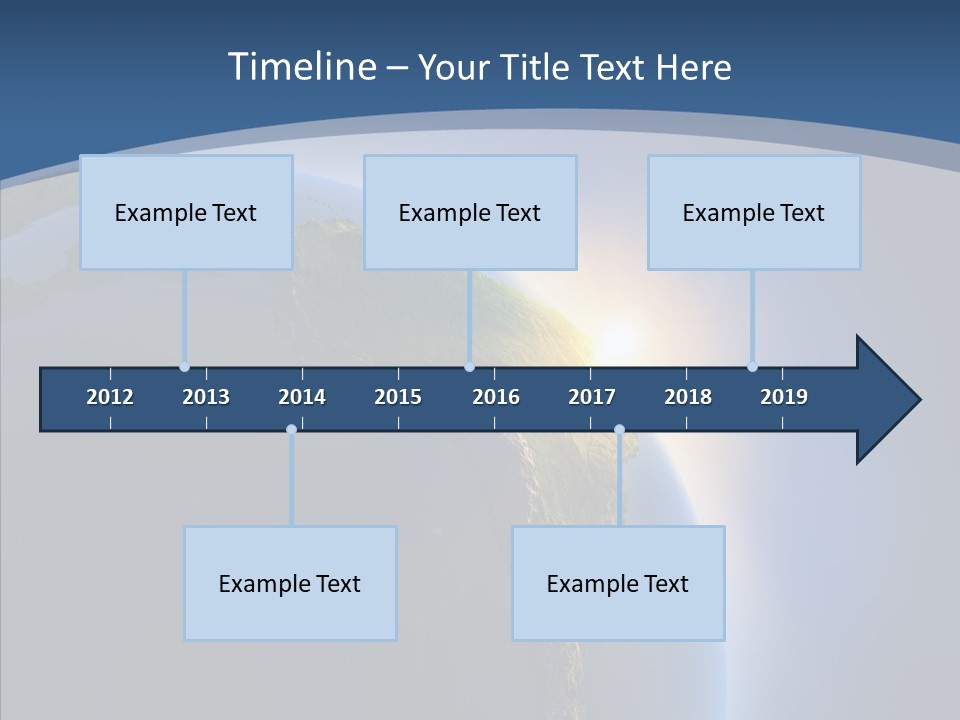 Timeline – Your Title Text Here

Example Text

Example Text

Example Text

2012 2013 2014 2015 2016 2017 2018 2019

Example Text

Example Text